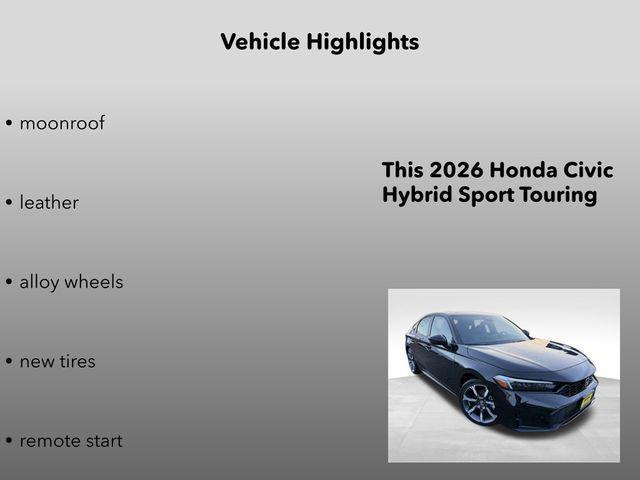 Vehicle Highlights

• moonroof

• leather

• alloy wheels

• new tires

• remote start

This 2026 Honda Civic Hybrid Sport Touring